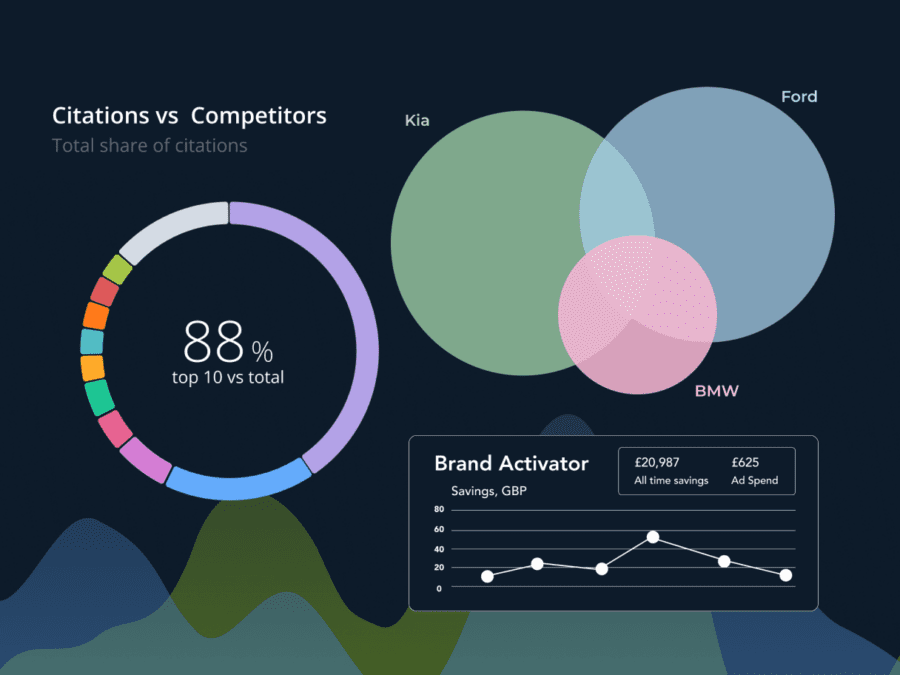 Citations vs Competitors
Total share of citations

88 %
top 10 vs total

Kia
Ford
BMW

Brand Activator
Savings, GBP

£20,987
All time savings

£625
Ad Spend

80
60
40
20
0